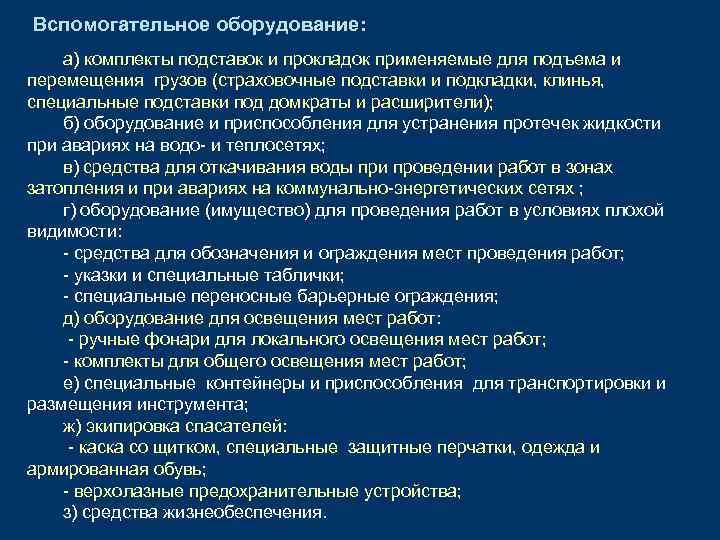 Вспомогательное оборудование:

а) комплекты подставок и прокладок применяемые для подъема и перемещения грузов (страховочные подставки и подкладки, клинья, специальные подставки под домкраты и расширители);

б) оборудование и приспособления для устранения протечек жидкости при авариях на водо- и теплосетях;

в) средства для откачивания воды при проведении работ в зонах затопления и при авариях на коммунально-энергетических сетях ;

г) оборудование (имущество) для проведения работ в условиях плохой видимости:

- средства для обозначения и ограждения мест проведения работ;

- указки и специальные таблички;

- специальные переносные барьерные ограждения;

д) оборудование для освещения мест работ:

- ручные фонари для локального освещения мест работ;

- комплекты для общего освещения мест работ;

е) специальные контейнеры и приспособления для транспортировки и размещения инструмента;

ж) экипировка спасателей:

- каска со щитком, специальные защитные перчатки, одежда и армированная обувь;

- верхолазные предохранительные устройства;

з) средства жизнеобеспечения.